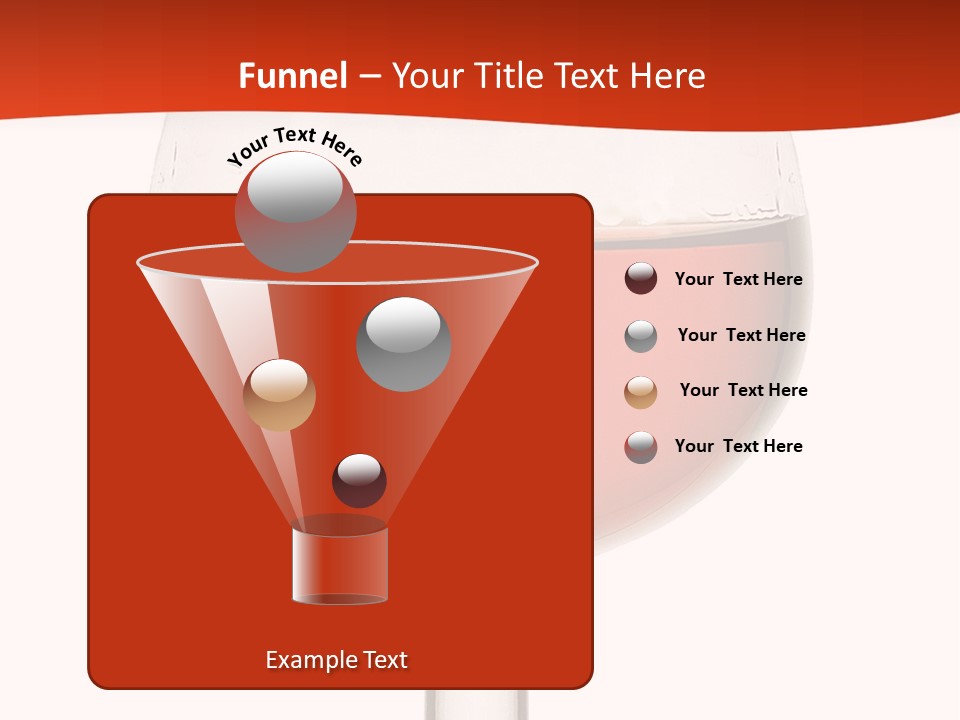 Funnel – Your Title Text Here

Your Text Here

Your  Text Here

Your  Text Here

Your  Text Here

Your  Text Here

Example Text